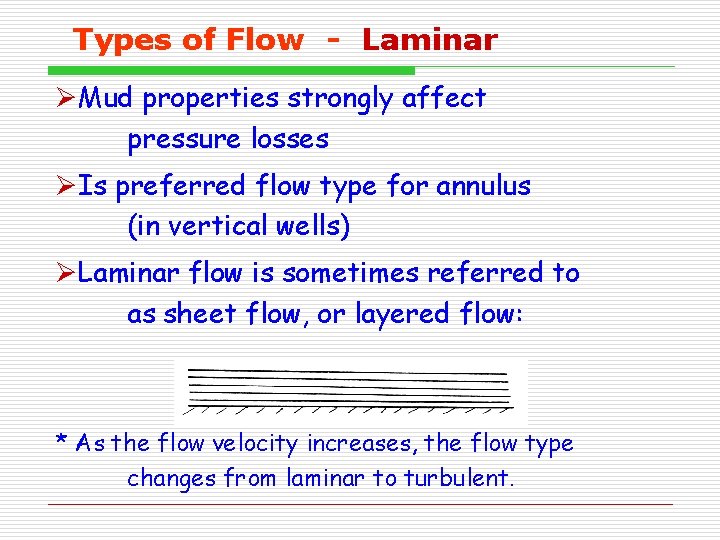 Types of Flow - Laminar

➢Mud properties strongly affect pressure losses

➢Is preferred flow type for annulus (in vertical wells)

➢Laminar flow is sometimes referred to as sheet flow, or layered flow:

* As the flow velocity increases, the flow type changes from laminar to turbulent.